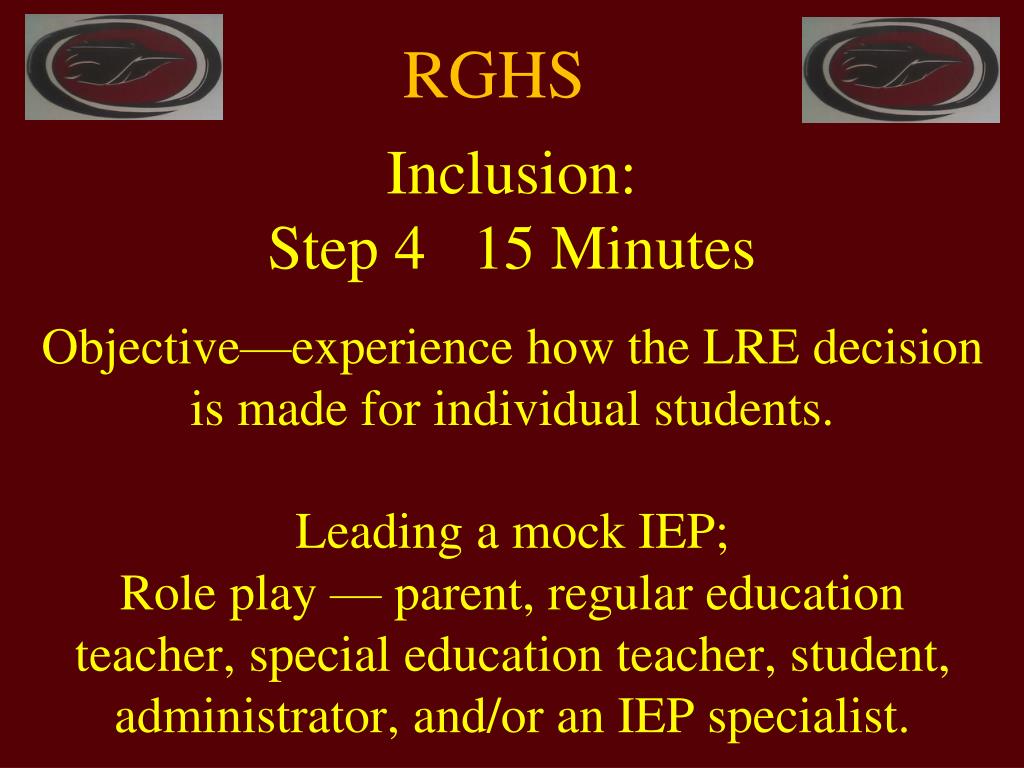 RGHS

Inclusion:
Step 4 15 Minutes

Objective—experience how the LRE decision is made for individual students.

Leading a mock IEP;
Role play — parent, regular education teacher, special education teacher, student, administrator, and/or an IEP specialist.